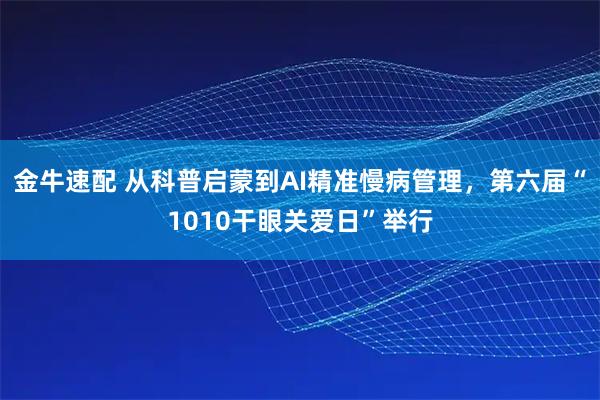 金牛速配 从科普启蒙到AI精准慢病管理，第六届“1010干眼关爱日”举行